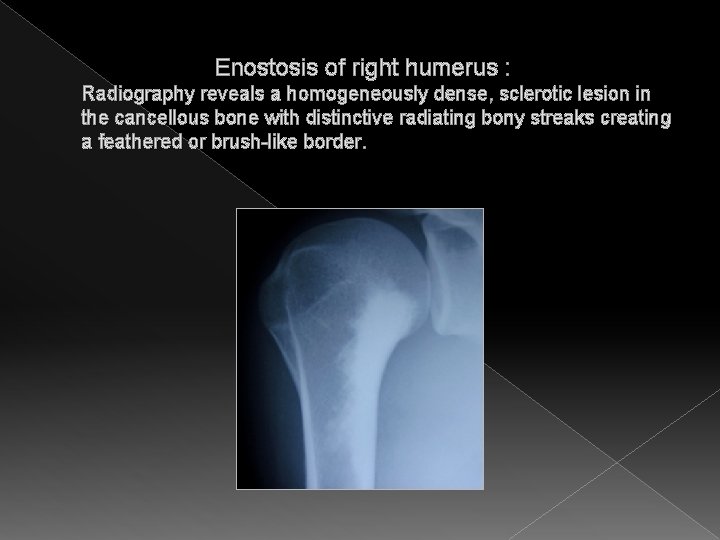 Enostosis of right humerus :

Radiography reveals a homogeneously dense, sclerotic lesion in the cancellous bone with distinctive radiating bony streaks creating a feathered or brush-like border.